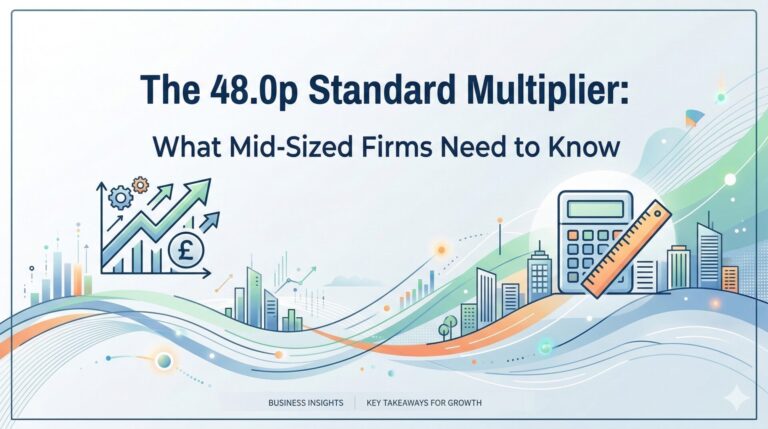 The 48.0p Standard Multiplier:

What Mid-Sized Firms Need to Know

£

BUSINESS INSIGHTS | KEY TAKEAWAYS FOR GROWTH